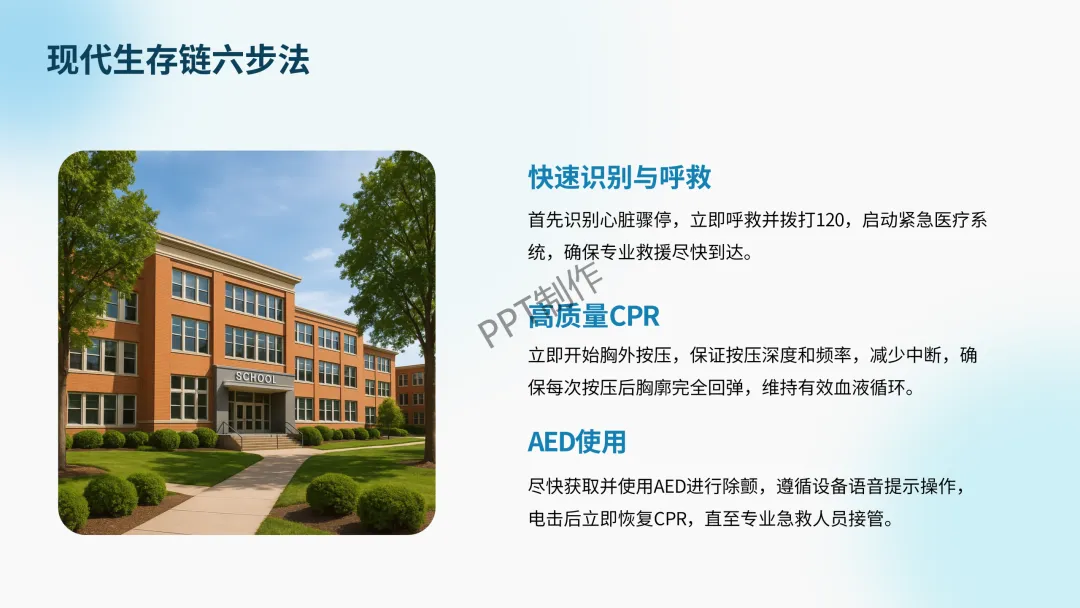 现代生存链六步法

SCHOOL

快速识别与呼救

首先识别心脏骤停，立即呼救并拨打120，启动紧急医疗系统，确保专业救援尽快到达。

PPT制作

高质量CPR

立即开始胸外按压，保证按压深度和频率，减少中断，确保每次按压后胸廓完全回弹，维持有效血液循环。

AED使用

尽快获取并使用AED进行除颤，遵循设备语音提示操作，电击后立即恢复CPR，直至专业急救人员接管。